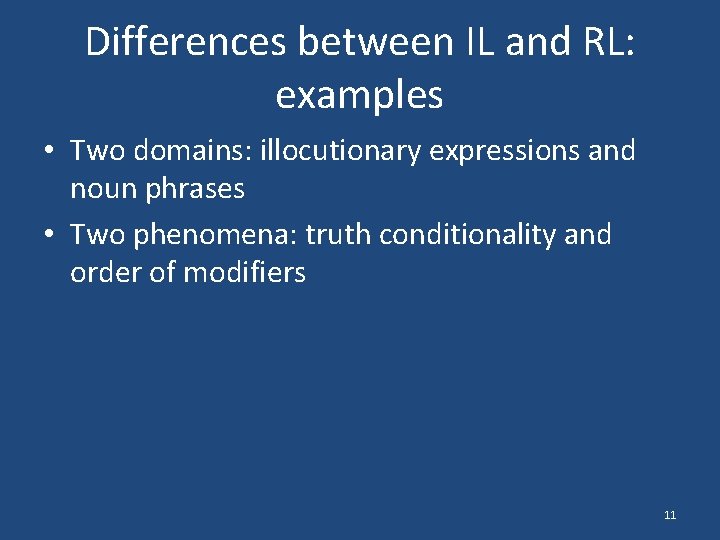 Differences between IL and RL: examples

• Two domains: illocutionary expressions and noun phrases

• Two phenomena: truth conditionality and order of modifiers

11